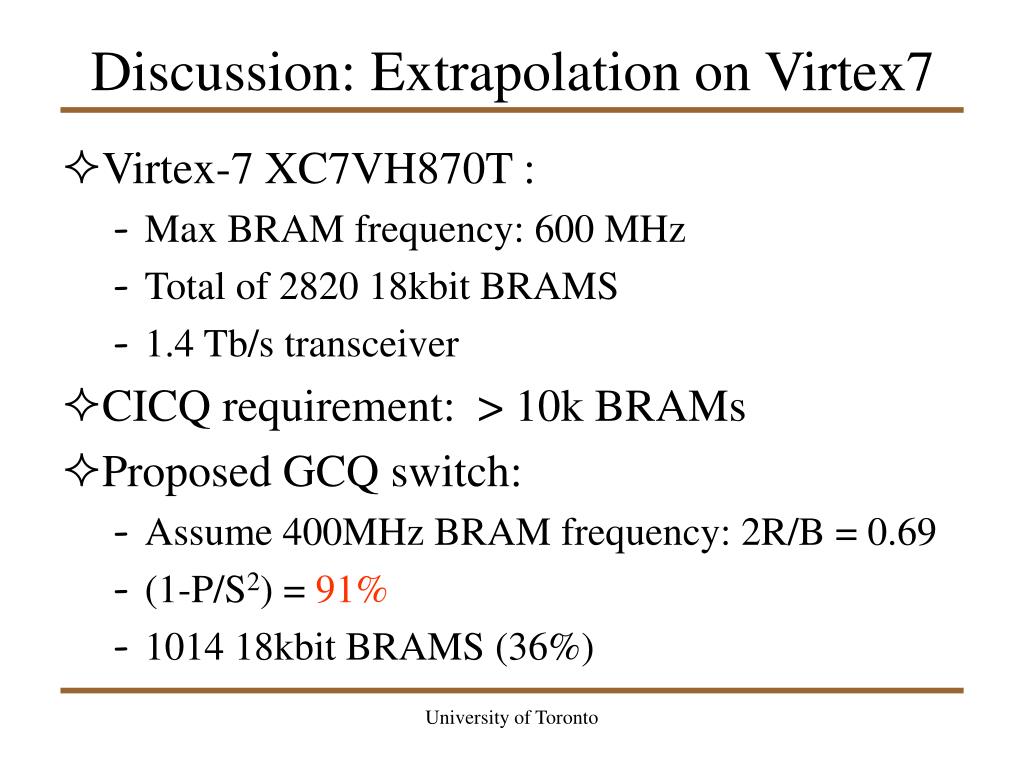 Discussion: Extrapolation on Virtex7

✧Virtex-7 XC7VH870T :
- Max BRAM frequency: 600 MHz
- Total of 2820 18kbit BRAMS
- 1.4 Tb/s transceiver

✧CICQ requirement: > 10k BRAMs

✧Proposed GCQ switch:
- Assume 400MHz BRAM frequency: 2R/B = 0.69
- (1-P/S$^2$) = 91%
- 1014 18kbit BRAMS (36%)

University of Toronto